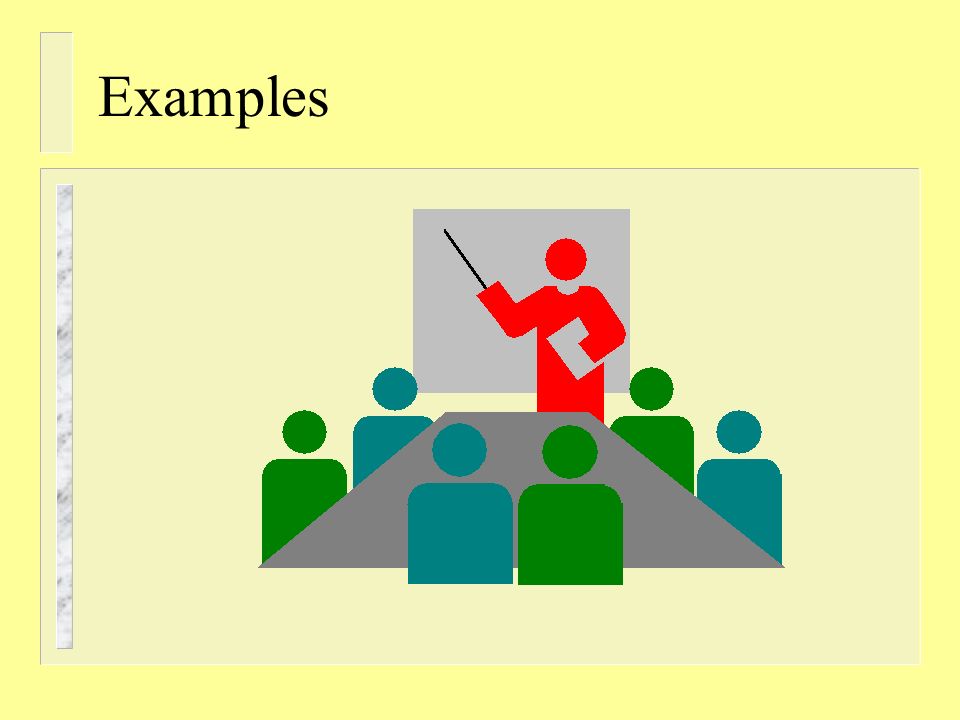 Examples